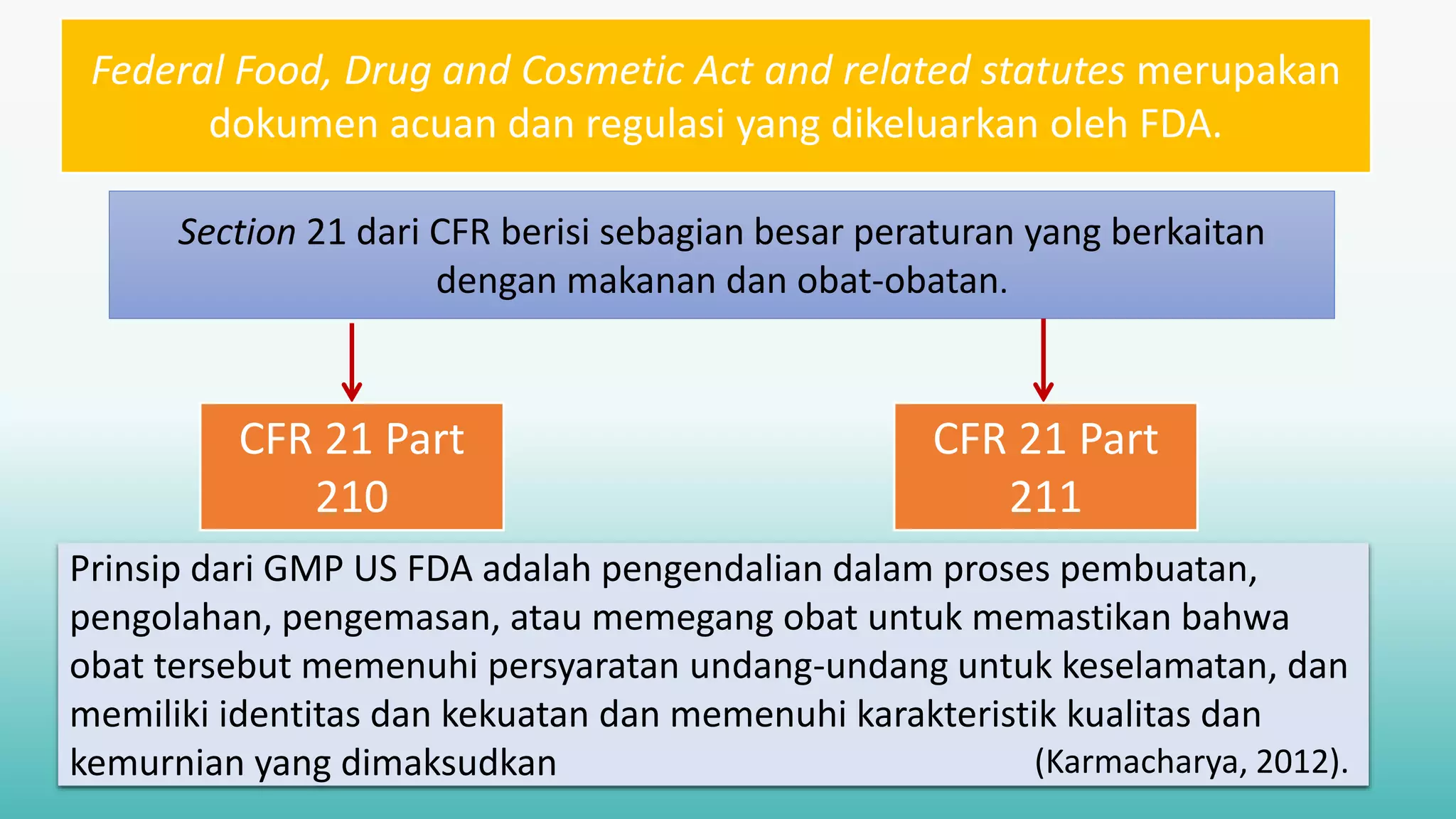 Federal Food, Drug and Cosmetic Act and related statutes merupakan dokumen acuan dan regulasi yang dikeluarkan oleh FDA.

Section 21 dari CFR berisi sebagian besar peraturan yang berkaitan dengan makanan dan obat-obatan.

CFR 21 Part 210

CFR 21 Part 211

Prinsip dari GMP US FDA adalah pengendalian dalam proses pembuatan, pengolahan, pengemasan, atau memegang obat untuk memastikan bahwa obat tersebut memenuhi persyaratan undang-undang untuk keselamatan, dan memiliki identitas dan kekuatan dan memenuhi karakteristik kualitas dan kemurnian yang dimaksudkan (Karmacharya, 2012).